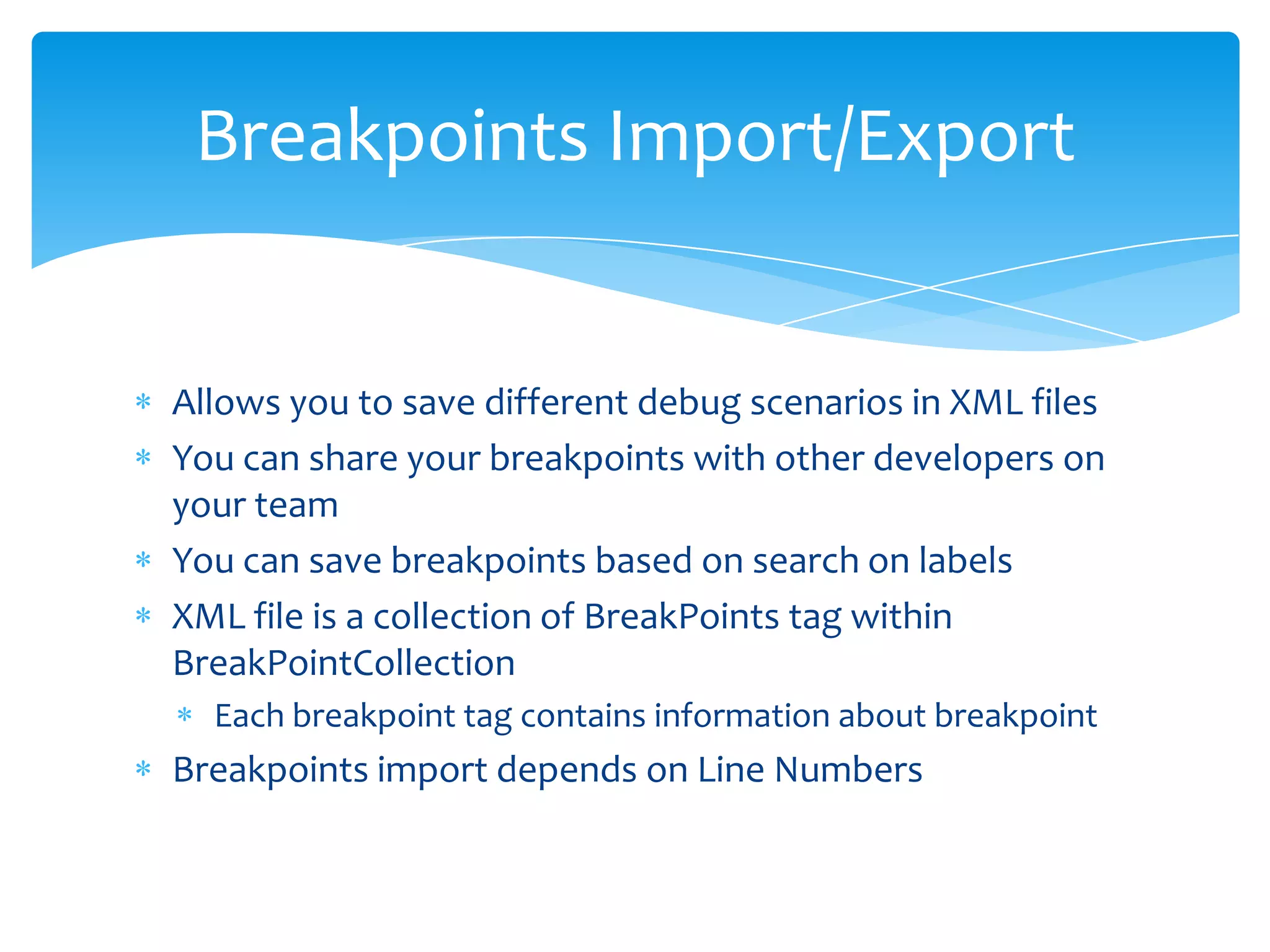 Breakpoints Import/Export

* Allows you to save different debug scenarios in XML files
* You can share your breakpoints with other developers on your team
* You can save breakpoints based on search on labels
* XML file is a collection of BreakPoints tag within BreakPointCollection
    * Each breakpoint tag contains information about breakpoint
* Breakpoints import depends on Line Numbers